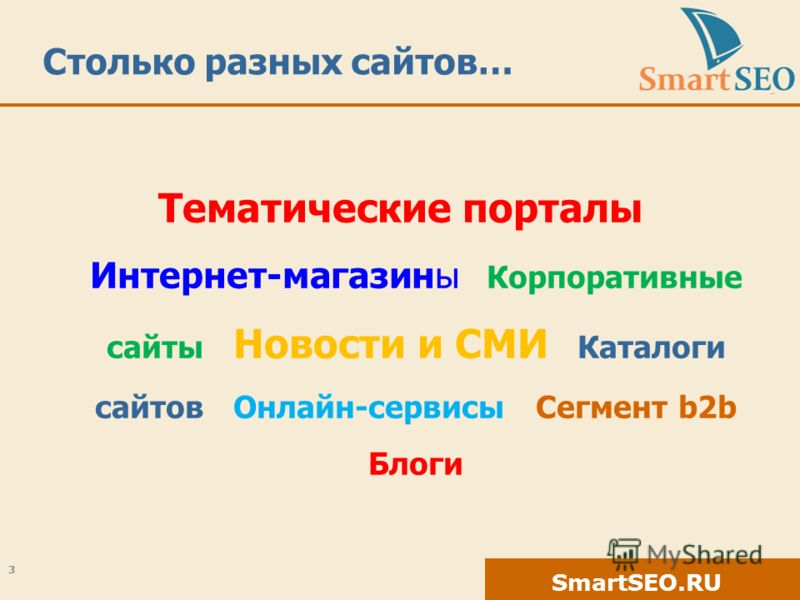 Столько разных сайтов…

SmartSEO

Тематические порталы

Интернет-магазины Корпоративные сайты Новости и СМИ Каталоги сайтов Онлайн-сервисы Сегмент b2b Блоги

3

MyShared

SmartSEO.RU